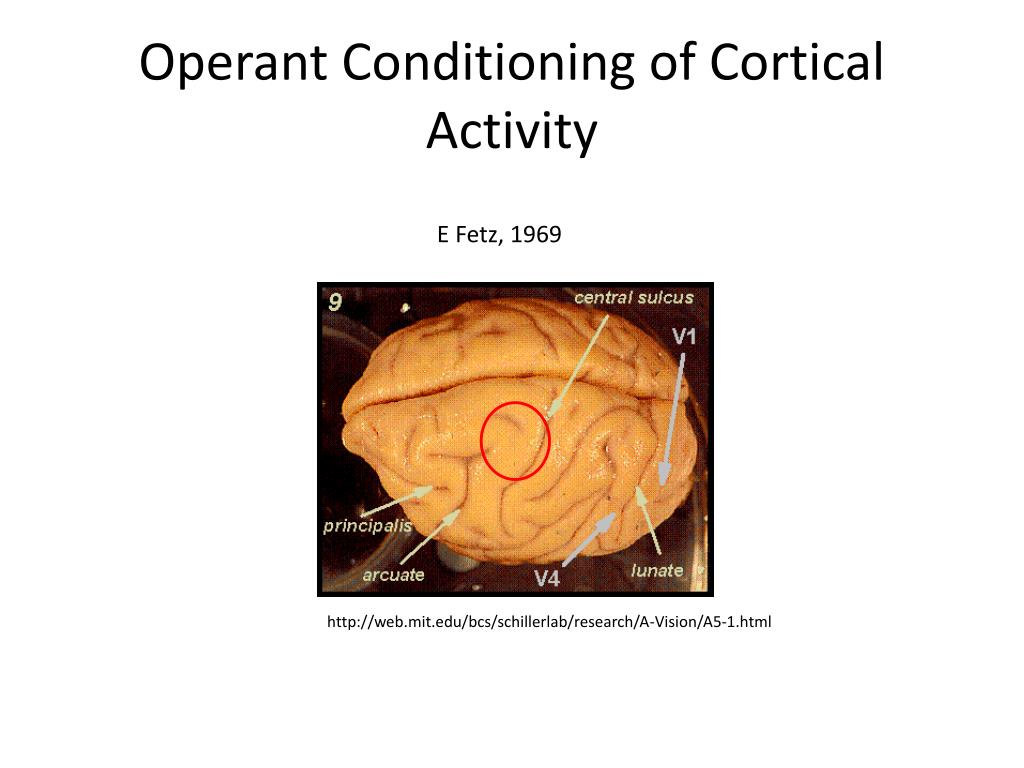 Operant Conditioning of Cortical Activity

E Fetz, 1969

9
central sulcus
V1
principalis
arcuate
V4
lunate

http://web.mit.edu/bcs/schillerlab/research/A-Vision/A5-1.html